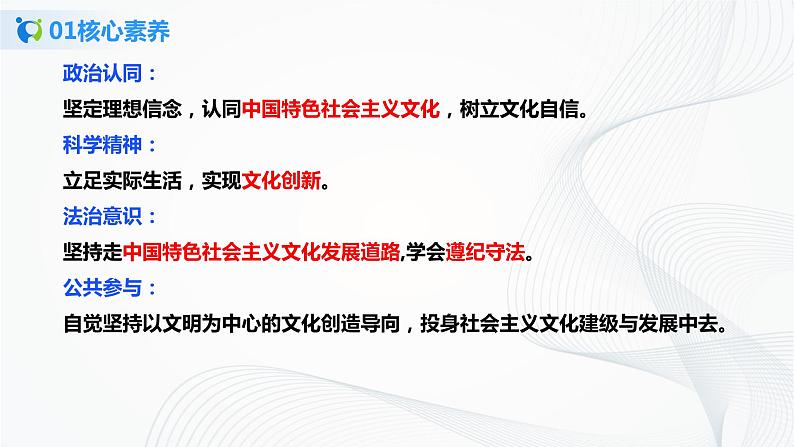 01核心素养

政治认同：

坚定理想信念，认同中国特色社会主义文化，树立文化自信。

科学精神：

立足实际生活，实现文化创新。

法治意识：

坚持走中国特色社会主义文化发展道路,学会遵纪守法。

公共参与：

自觉坚持以文明为中心的文化创造导向，投身社会主义文化建级与发展中去。